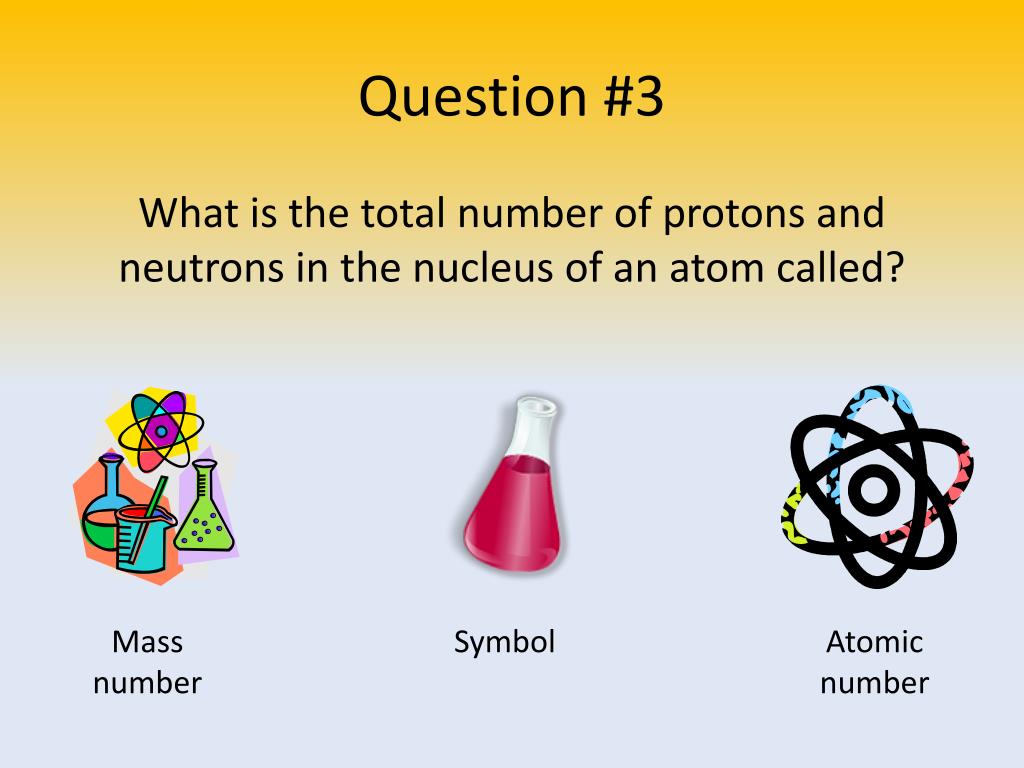 Question #3

What is the total number of protons and neutrons in the nucleus of an atom called?

Mass number

Symbol

Atomic number